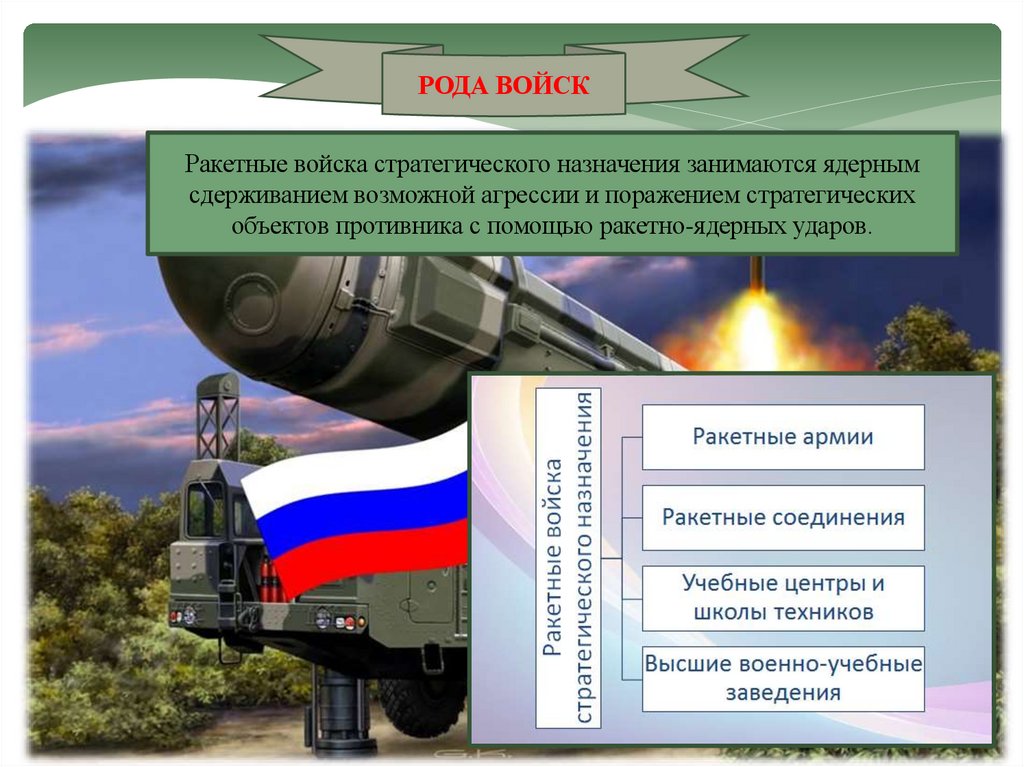 РОДА ВОЙСК

Ракетные войска стратегического назначения занимаются ядерным сдерживанием возможной агрессии и поражением стратегических объектов противника с помощью ракетно-ядерных ударов.

Ракетные войска стратегического назначения

Ракетные армии

Ракетные соединения

Учебные центры и школы техников

Высшие военно-учебные заведения